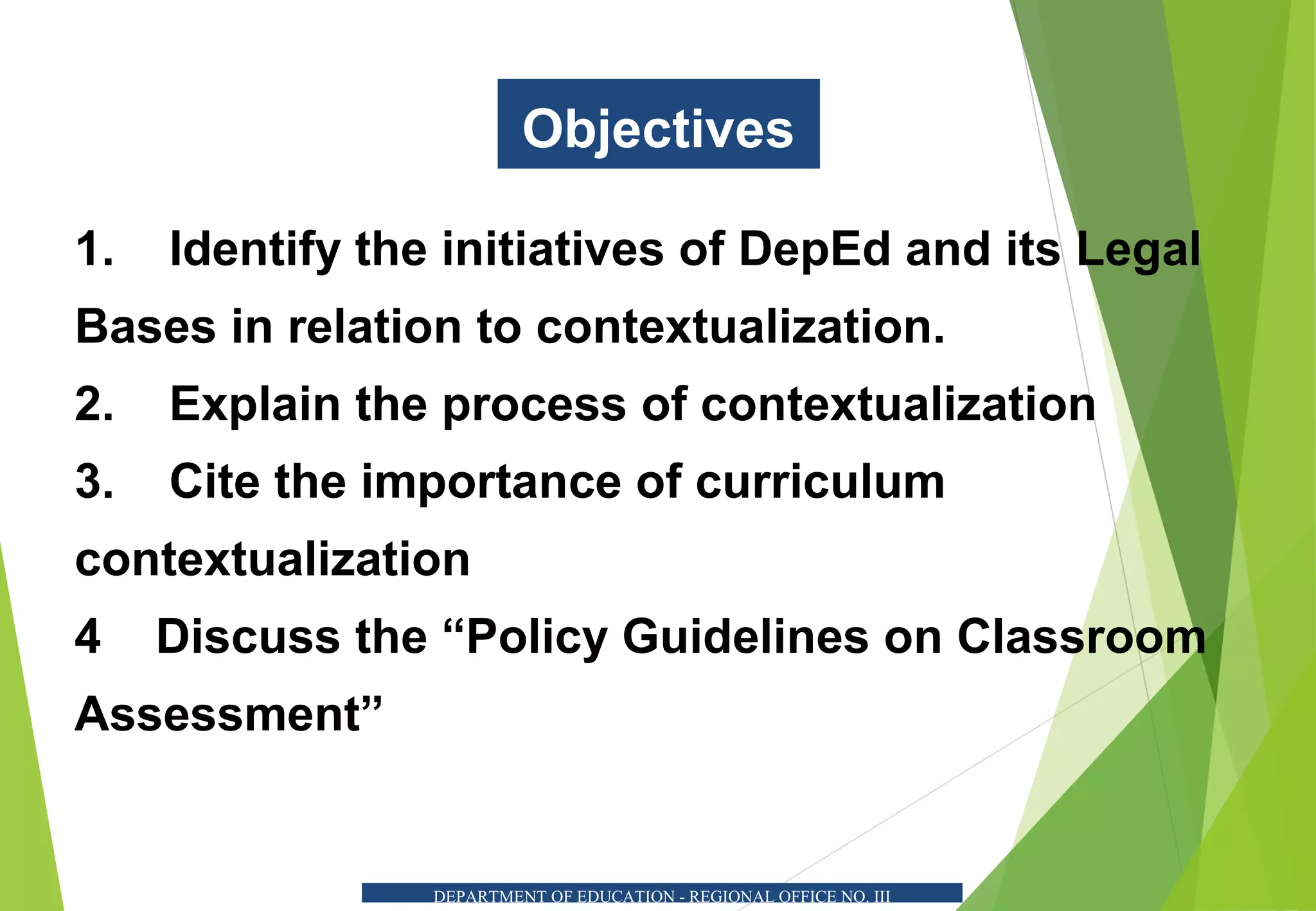 Objectives

1. Identify the initiatives of DepEd and its Legal Bases in relation to contextualization.

2. Explain the process of contextualization

3. Cite the importance of curriculum contextualization

4 Discuss the “Policy Guidelines on Classroom Assessment”

DEPARTMENT OF EDUCATION - REGIONAL OFFICE NO. III